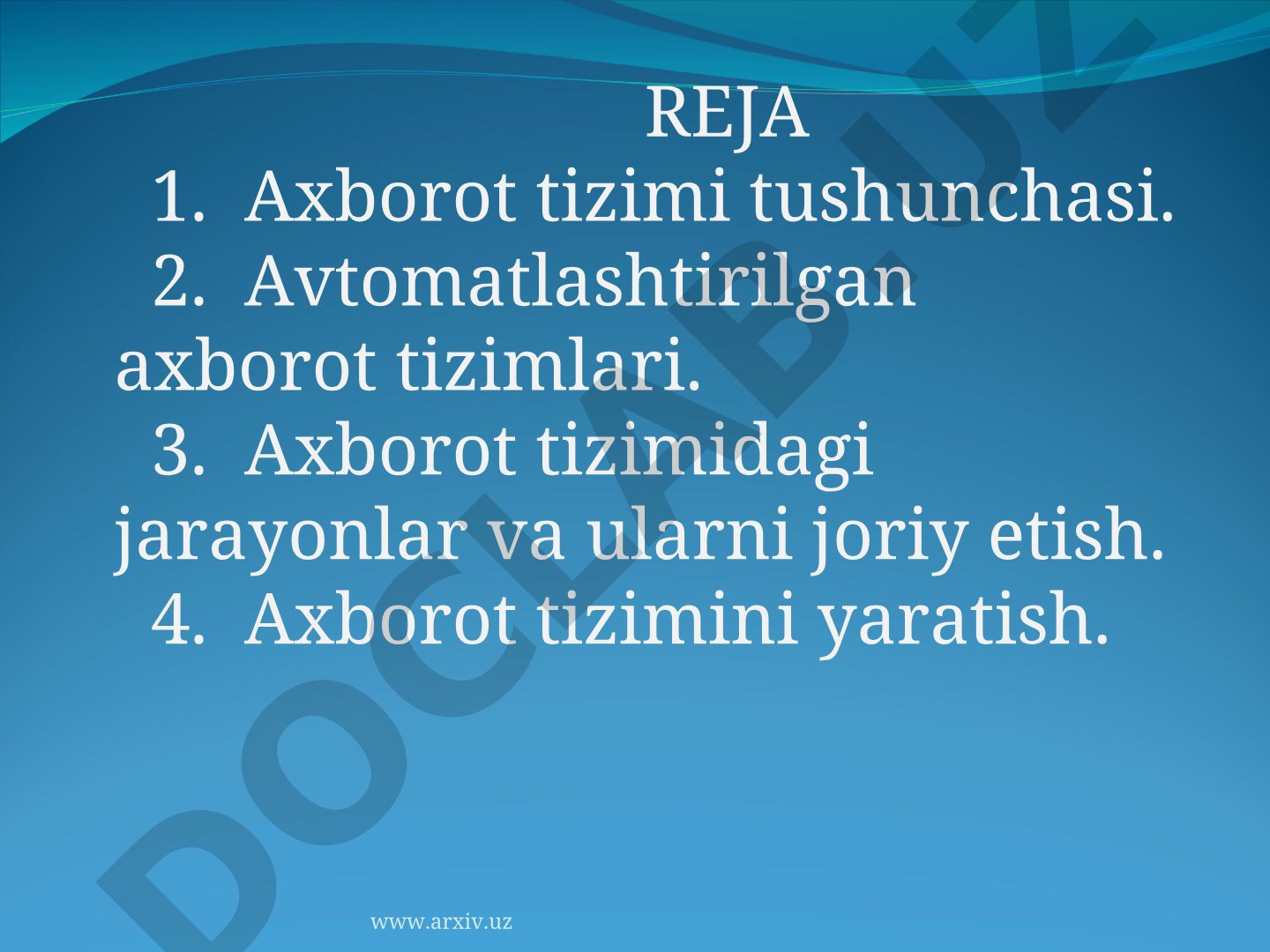 REJA

1. Axborot tizimi tushunchasi.
2. Avtomatlashtirilgan axborot tizimlari.
3. Axborot tizimidagi jarayonlar va ularni joriy etish.
4. Axborot tizimini yaratish.

DOCLAB.UZ

www.arxiv.uz